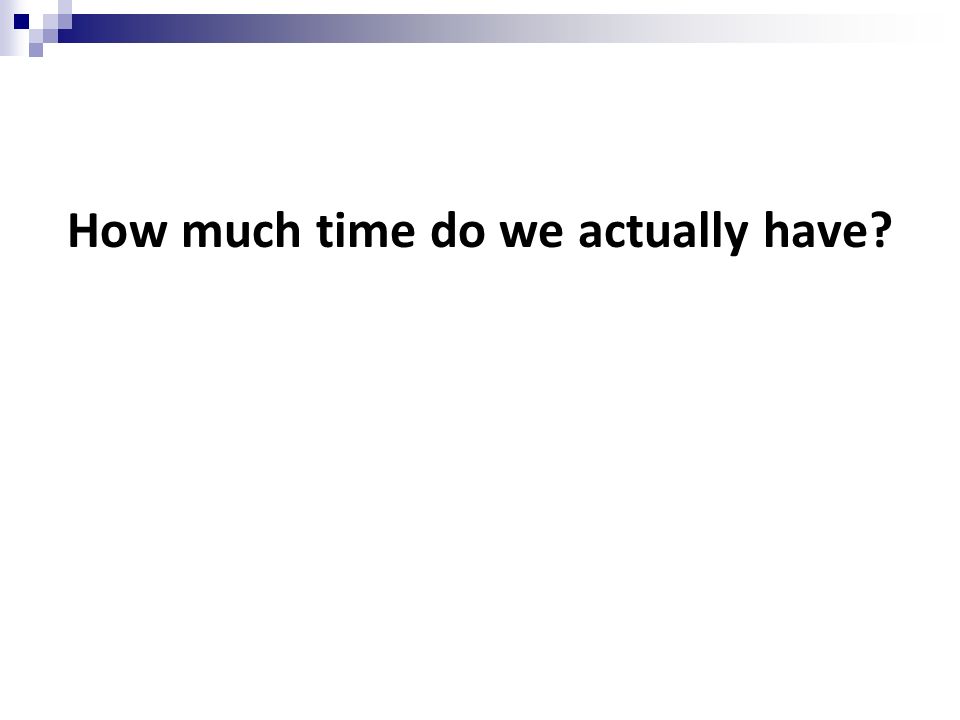 How much time do we actually have?